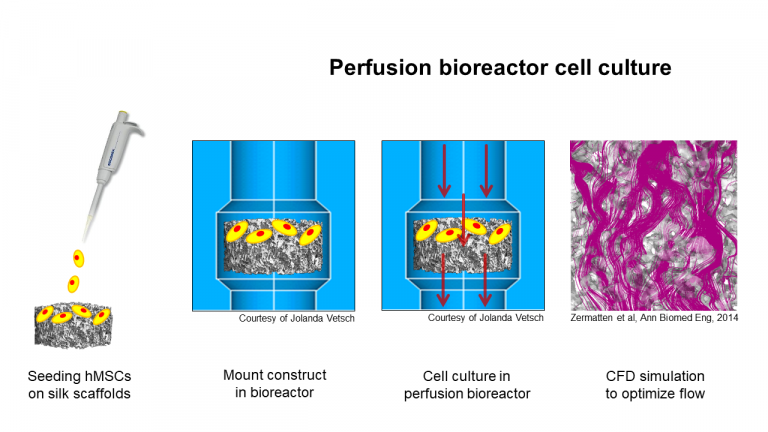 Perfusion bioreactor cell culture

Courtesy of Jolanda Vetsch

Courtesy of Jolanda Vetsch

Zermatten et al, Ann Biomed Eng, 2014

Seeding hMSCs on silk scaffolds

Mount construct in bioreactor

Cell culture in perfusion bioreactor

CFD simulation to optimize flow